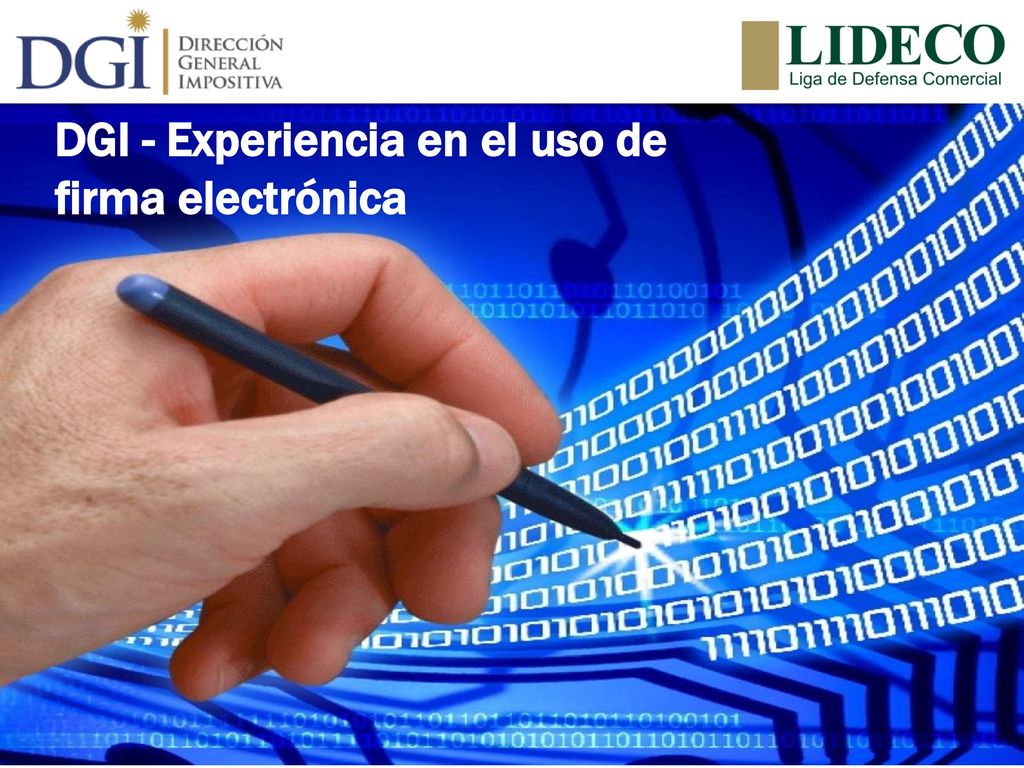 DGI DIRECCIÓN GENERAL IMPOSITIVA

LIDECO
Liga de Defensa Comercial

DGI - Experiencia en el uso de firma electrónica